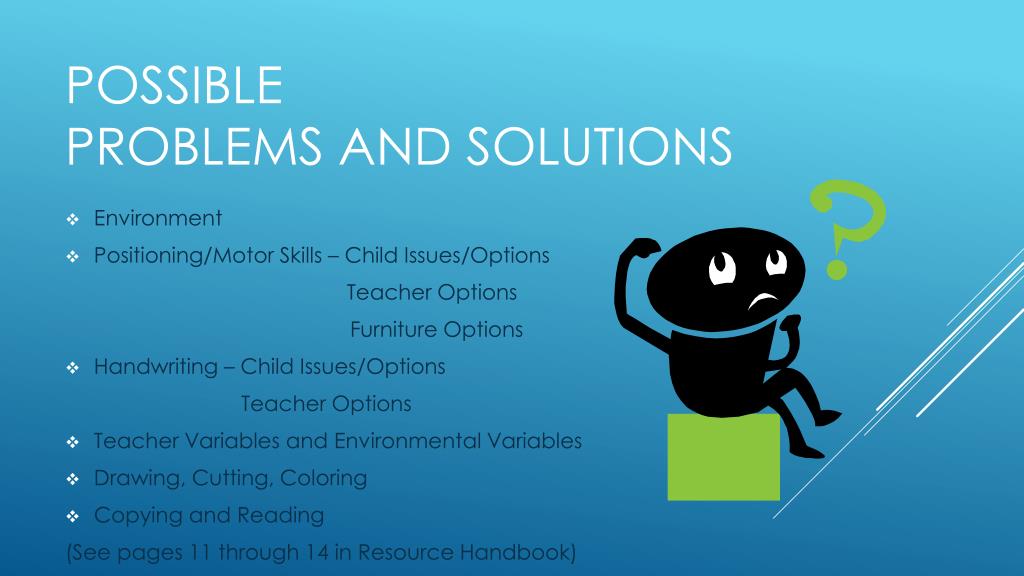 POSSIBLE
PROBLEMS AND SOLUTIONS

❖ Environment
❖ Positioning/Motor Skills – Child Issues/Options
Teacher Options
Furniture Options
❖ Handwriting – Child Issues/Options
Teacher Options
❖ Teacher Variables and Environmental Variables
❖ Drawing, Cutting, Coloring
❖ Copying and Reading
(See pages 11 through 14 in Resource Handbook)

?